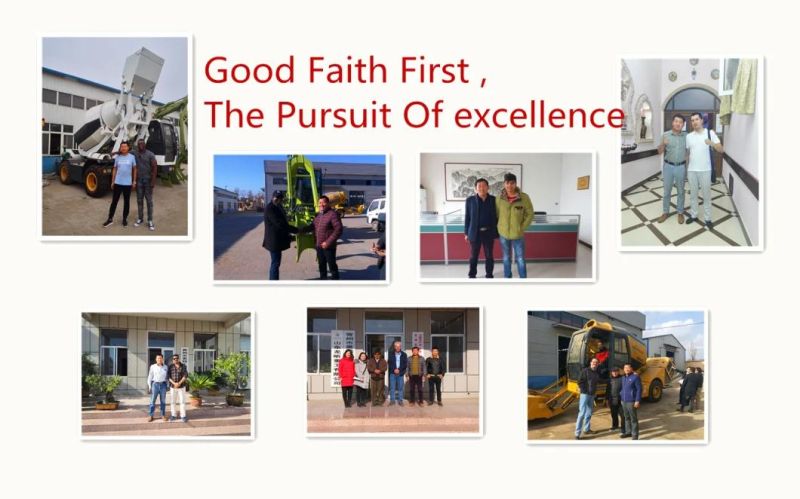 Good Faith First ,
The Pursuit Of excellence